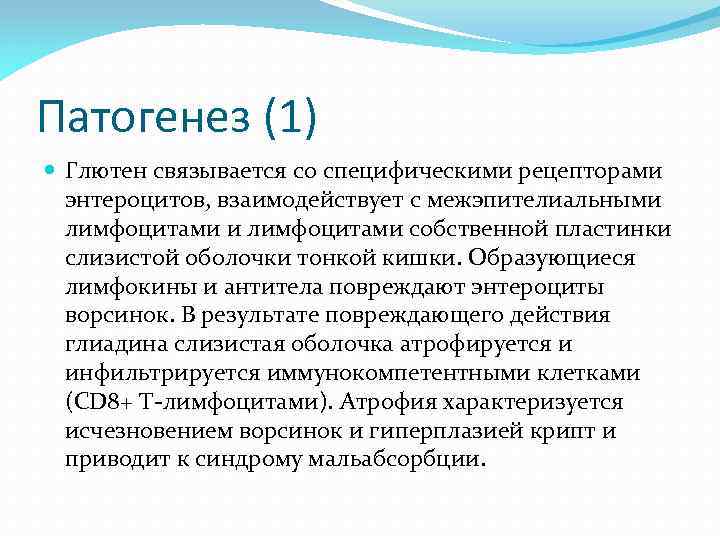 Патогенез (1)

Глютен связывается со специфическими рецепторами энтероцитов, взаимодействует с межэпителиальными лимфоцитами и лимфоцитами собственной пластинки слизистой оболочки тонкой кишки. Образующиеся лимфокины и антитела повреждают энтероциты ворсинок. В результате повреждающего действия глиадина слизистая оболочка атрофируется и инфильтрируется иммунокомпетентными клетками (CD8+ Т-лимфоцитами). Атрофия характеризуется исчезновением ворсинок и гиперплазией крипт и приводит к синдрому мальабсорбции.